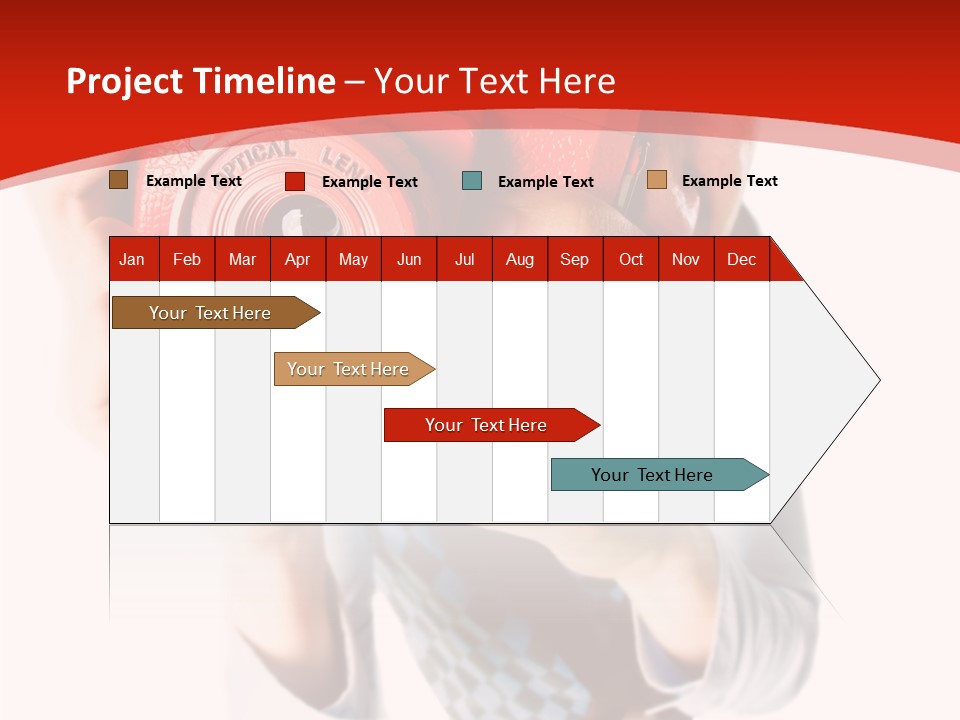 Project Timeline – Your Text Here

Example Text
Example Text
Example Text
Example Text

| Jan | Feb | Mar | Apr | May | Jun | Jul | Aug | Sep | Oct | Nov | Dec |
|---|---|---|---|---|---|---|---|---|---|---|---|

Your Text Here
Your Text Here
Your Text Here
Your Text Here